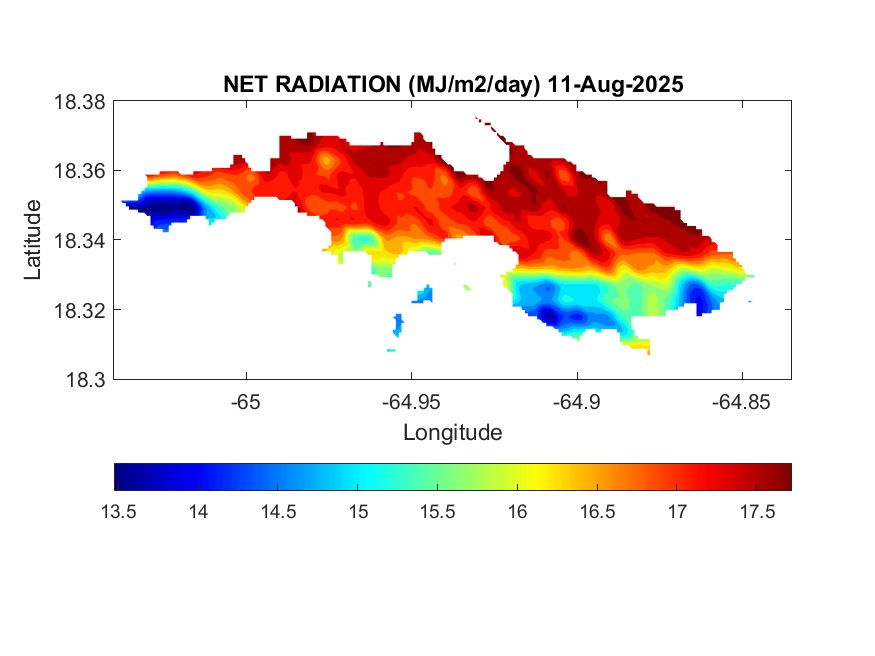 NET RADIATION (MJ/m2/day) 11-Aug-2025

18.38
18.36
18.34
18.32
18.3

Latitude

-65
-64.95
-64.9
-64.85

Longitude

13.5
14
14.5
15
15.5
16
16.5
17
17.5